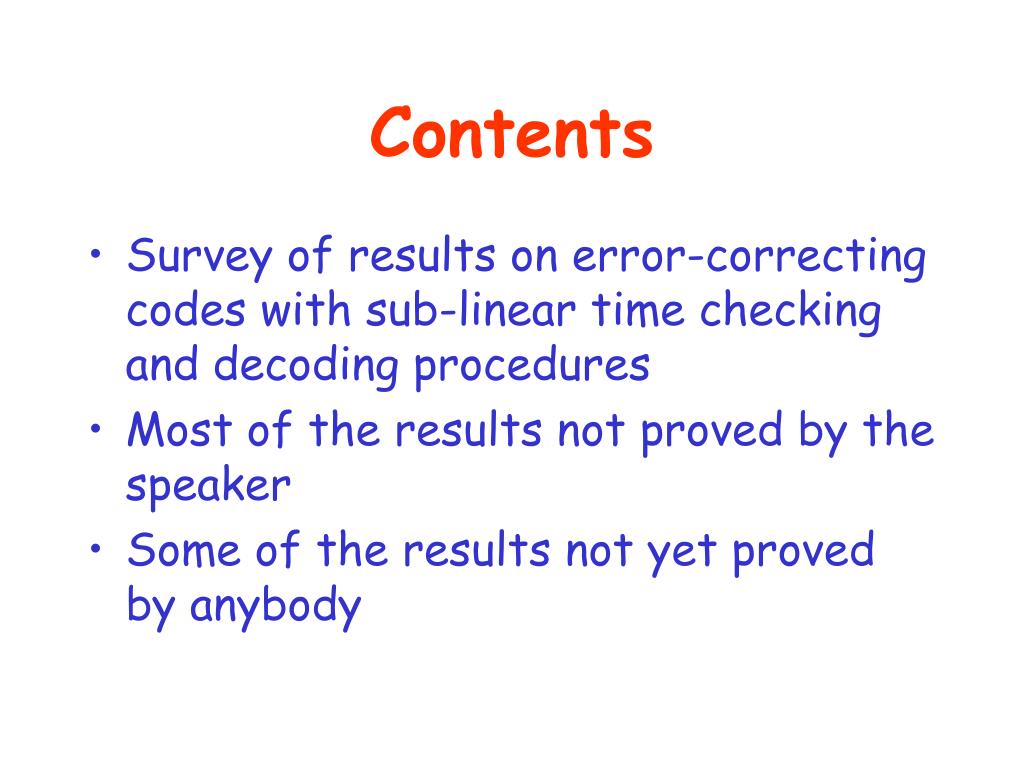 Contents

• Survey of results on error-correcting codes with sub-linear time checking and decoding procedures
• Most of the results not proved by the speaker
• Some of the results not yet proved by anybody